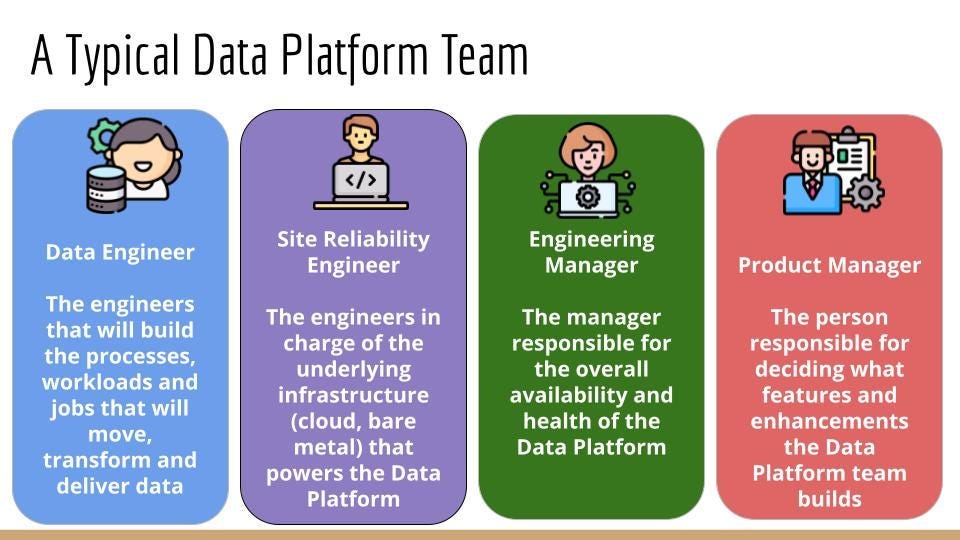 A Typical Data Platform Team

Data Engineer

The engineers that will build the processes, workloads and jobs that will move, transform and deliver data

Site Reliability Engineer

The engineers in charge of the underlying infrastructure (cloud, bare metal) that powers the Data Platform

Engineering Manager

The manager responsible for the overall availability and health of the Data Platform

Product Manager

The person responsible for deciding what features and enhancements the Data Platform team builds